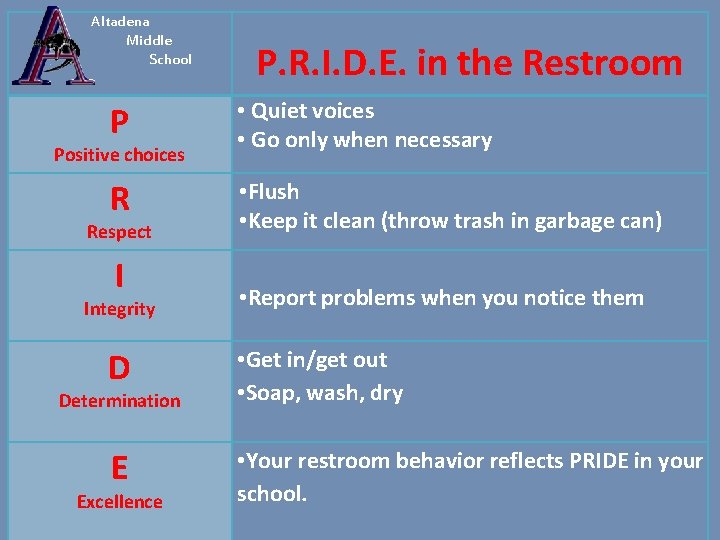 | Altadena Middle School | P.R.I.D.E. in the Restroom |
|---|---|
| P Positive choices | • Quiet voices • Go only when necessary |
| R Respect | •Flush •Keep it clean (throw trash in garbage can) |
| I Integrity | •Report problems when you notice them |
| D Determination | •Get in/get out •Soap, wash, dry |
| E Excellence | •Your restroom behavior reflects PRIDE in your school. |